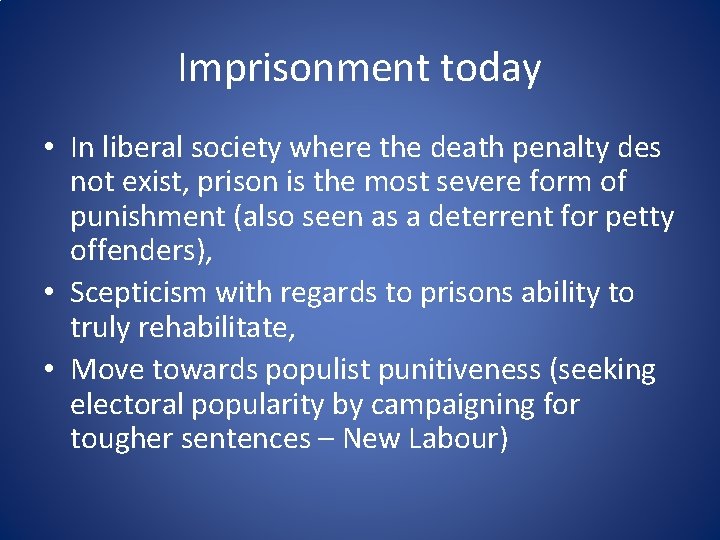 Imprisonment today

• In liberal society where the death penalty des not exist, prison is the most severe form of punishment (also seen as a deterrent for petty offenders),
• Scepticism with regards to prisons ability to truly rehabilitate,
• Move towards populist punitiveness (seeking electoral popularity by campaigning for tougher sentences – New Labour)